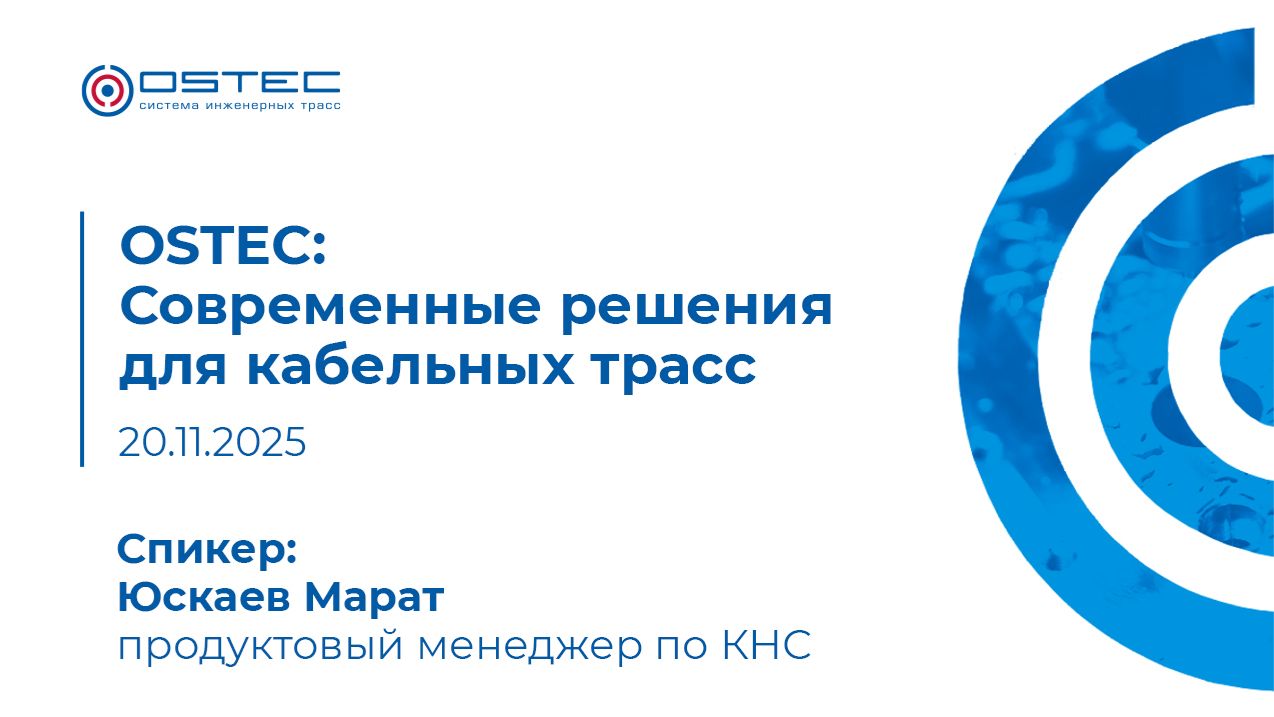 OSTEC
система инженерных трасс

OSTEC:
Современные решения для кабельных трасс

20.11.2025

Спикер:
Юскаев Марат
продуктовый менеджер по КНС